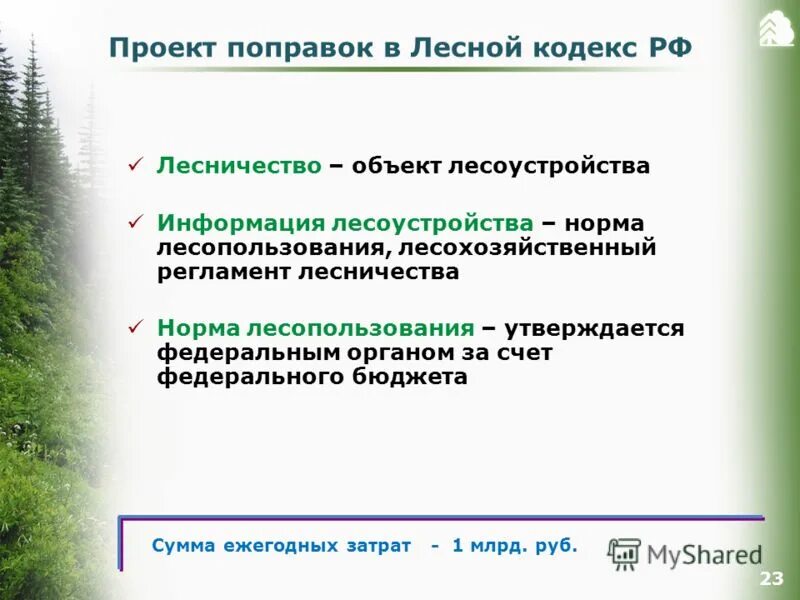 Проект поправок в Лесной кодекс РФ

✓ Лесничество – объект лесоустройства

✓ Информация лесоустройства – норма лесопользования, лесохозяйственный регламент лесничества

✓ Норма лесопользования – утверждается федеральным органом за счет федерального бюджета

Сумма ежегодных затрат - 1 млрд. руб.

MyShared

23